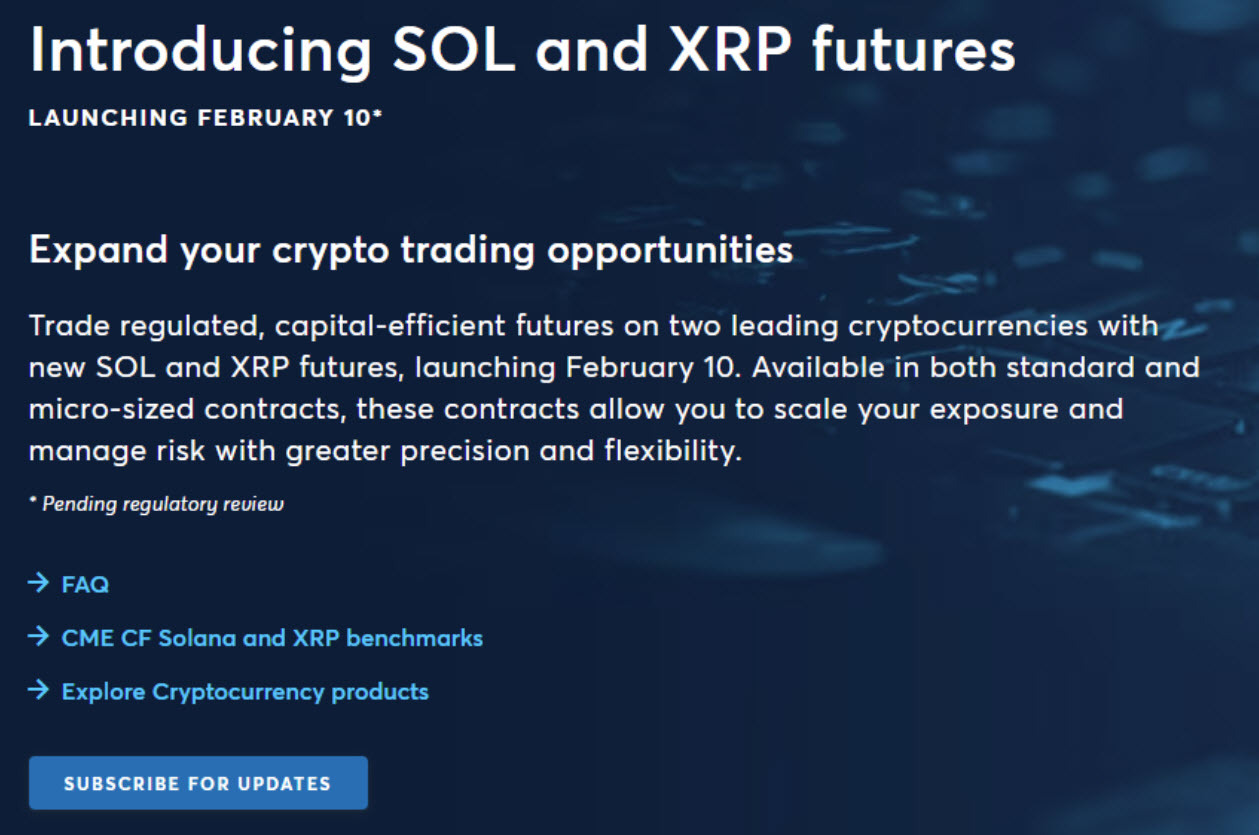 Introducing SOL and XRP futures

LAUNCHING FEBRUARY 10*

Expand your crypto trading opportunities

Trade regulated, capital-efficient futures on two leading cryptocurrencies with new SOL and XRP futures, launching February 10. Available in both standard and micro-sized contracts, these contracts allow you to scale your exposure and manage risk with greater precision and flexibility.

* Pending regulatory review

→ FAQ

→ CME CF Solana and XRP benchmarks

→ Explore Cryptocurrency products

SUBSCRIBE FOR UPDATES